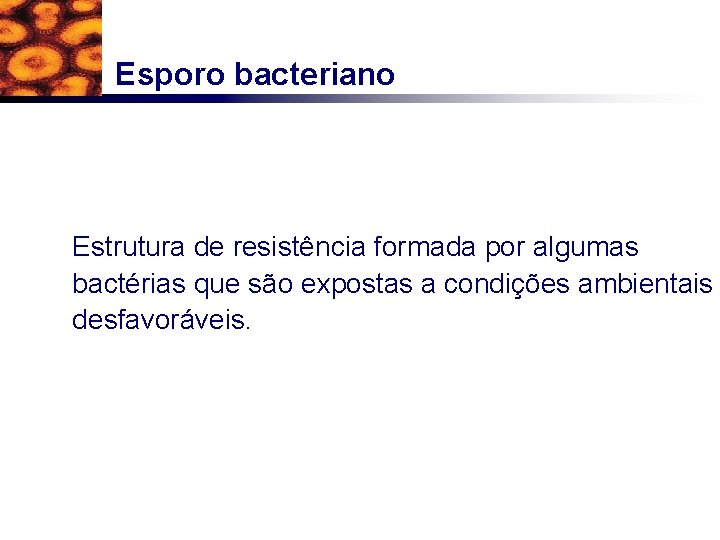 Esporo bacteriano

Estrutura de resistência formada por algumas bactérias que são expostas a condições ambientais desfavoráveis.